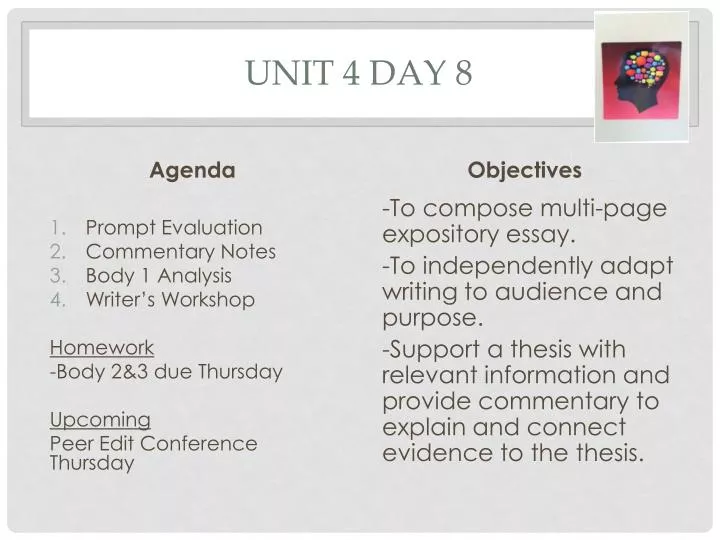 UNIT 4 DAY 8

Agenda

1. Prompt Evaluation
2. Commentary Notes
3. Body 1 Analysis
4. Writer's Workshop

Homework
-Body 2&3 due Thursday

Upcoming
Peer Edit Conference Thursday

Objectives

-To compose multi-page expository essay.

-To independently adapt writing to audience and purpose.

-Support a thesis with relevant information and provide commentary to explain and connect evidence to the thesis.